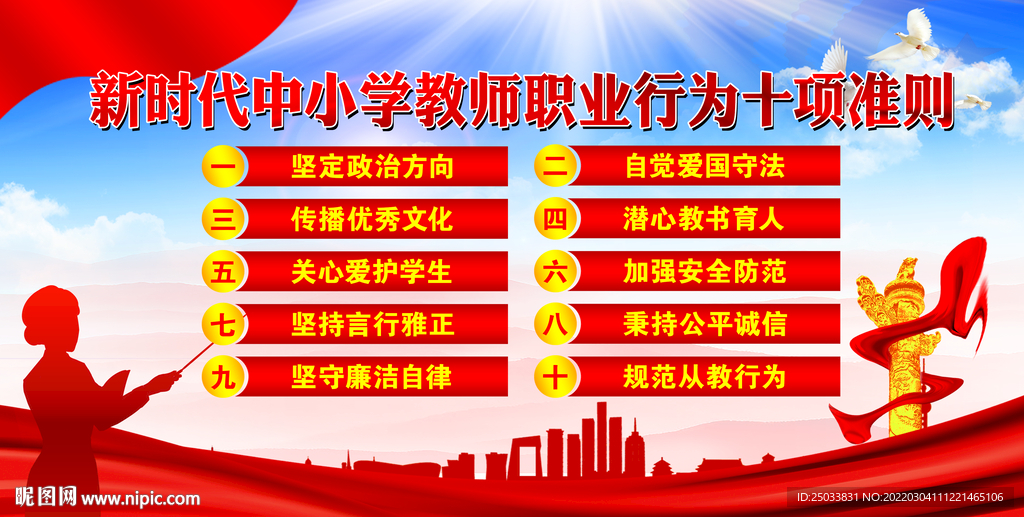 新时代中小学教师职业行为十项准则

一 坚定政治方向
二 自觉爱国守法
三 传播优秀文化
四 潜心教书育人
五 关心爱护学生
六 加强安全防范
七 坚持言行雅正
八 秉持公平诚信
九 坚守廉洁自律
十 规范从教行为

昵图网 www.nipic.com
ID:25033831 NO:20220304111221465106